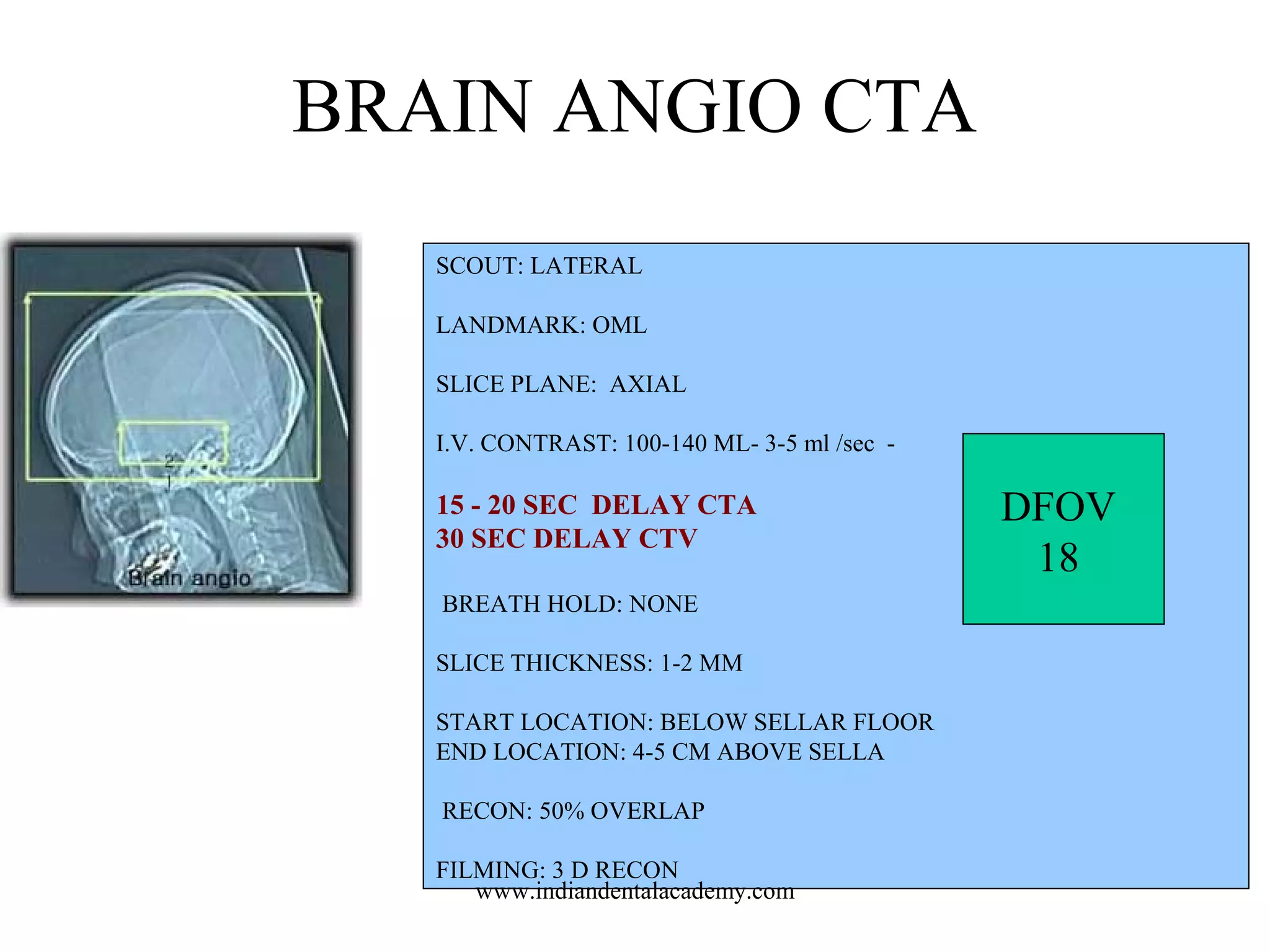 BRAIN ANGIO CTA

2
1
Brain angio

SCOUT: LATERAL

LANDMARK: OML

SLICE PLANE: AXIAL

I.V. CONTRAST: 100-140 ML- 3-5 ml /sec -

15 - 20 SEC DELAY CTA
30 SEC DELAY CTV

BREATH HOLD: NONE

SLICE THICKNESS: 1-2 MM

START LOCATION: BELOW SELLAR FLOOR
END LOCATION: 4-5 CM ABOVE SELLA

RECON: 50% OVERLAP

FILMING: 3 D RECON

DFOV
18

www.indiandentalacademy.com